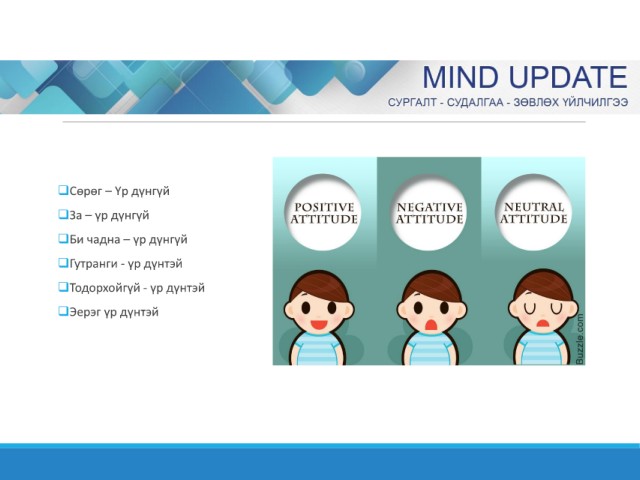 MIND UPDATE
СУРГАЛТ - СУДАЛГАА - ЗӨВЛӨХ ҮЙЛЧИЛГЭЭ

❑Сөрөг – Үр дүнгүй
❑За – үр дүнгүй
❑Би чадна – үр дүнгүй
❑Гутранги - үр дүнтэй
❑Тодорхойгүй - үр дүнтэй
❑Эерэг үр дүнтэй

POSITIVE ATTITUDE
NEGATIVE ATTITUDE
NEUTRAL ATTITUDE
Buzzle.com